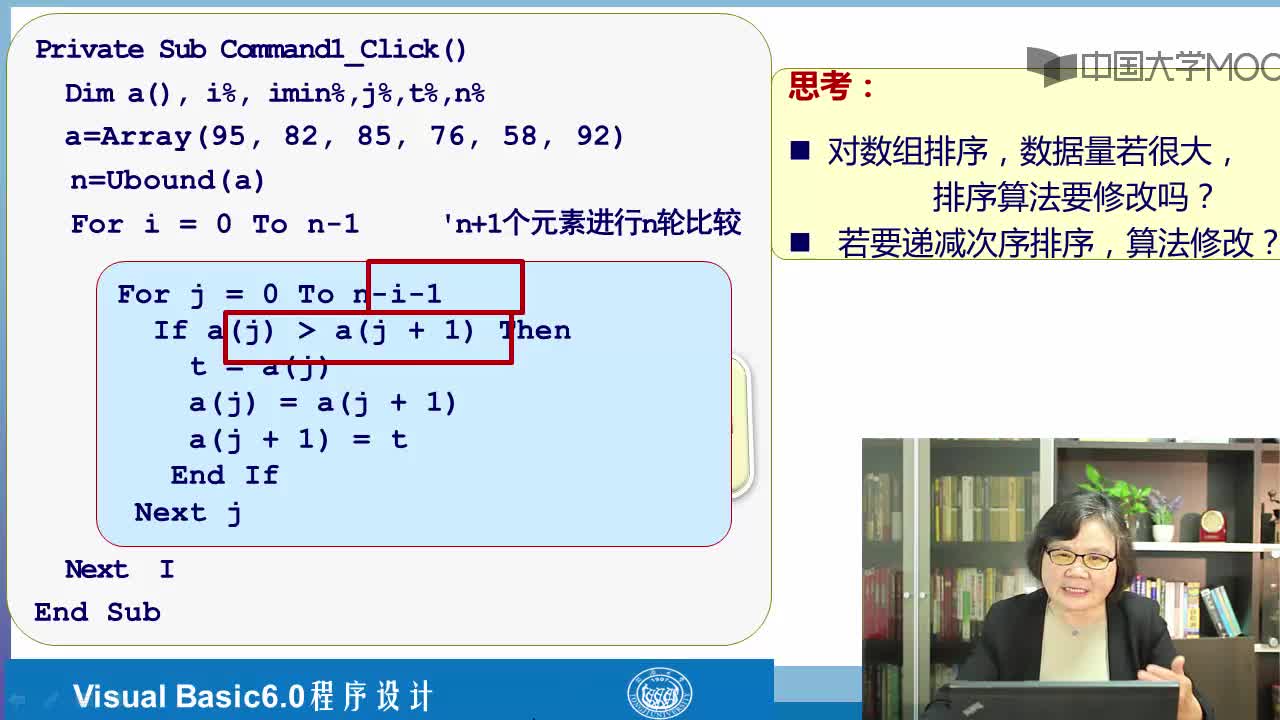 Private Sub Command1_Click()
Dim a(), i%, imin%,j%,t%,n%
a=Array(95, 82, 85, 76, 58, 92)
n=Ubound(a)
For i = 0 To n-1 'n+1个元素进行n轮比较

For j = 0 To n-i-1
If a(j) > a(j + 1) Then
t = a(j)
a(j) = a(j + 1)
a(j + 1) = t
End If
Next j

Next I
End Sub

中国大学MOOC

思考：

■ 对数组排序，数据量若很大，排序算法要修改吗？

■ 若要递减次序排序，算法修改？

Visual Basic6.0程序设计